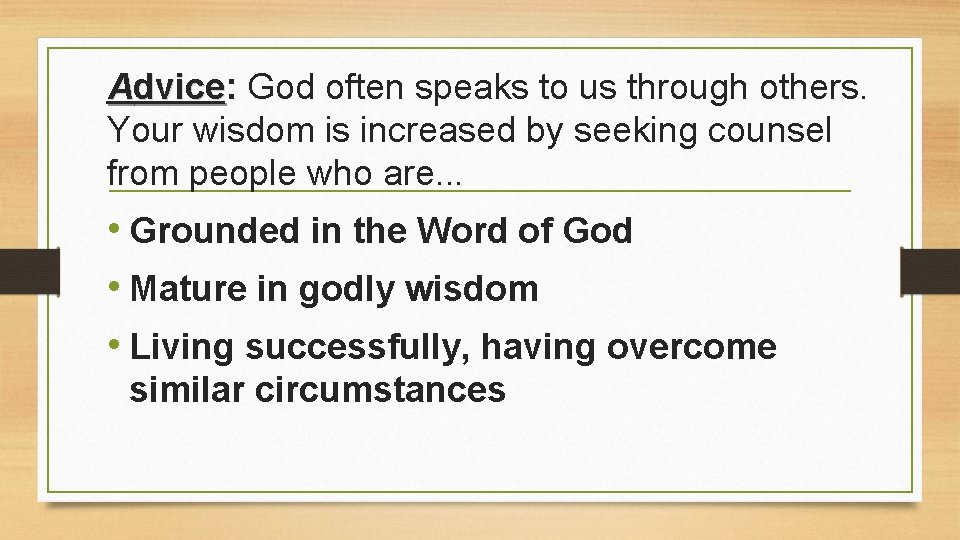 Advice: God often speaks to us through others. Your wisdom is increased by seeking counsel from people who are...

• Grounded in the Word of God
• Mature in godly wisdom
• Living successfully, having overcome similar circumstances